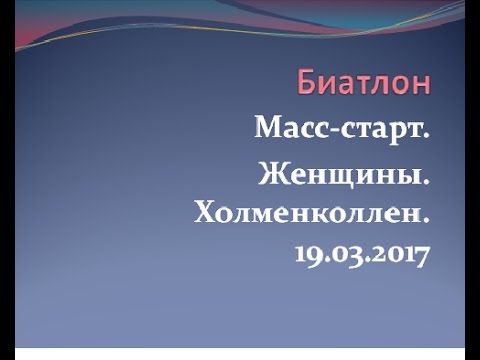 Биатлон

Масс-старт.
Женщины.
Холменколлен.
19.03.2017